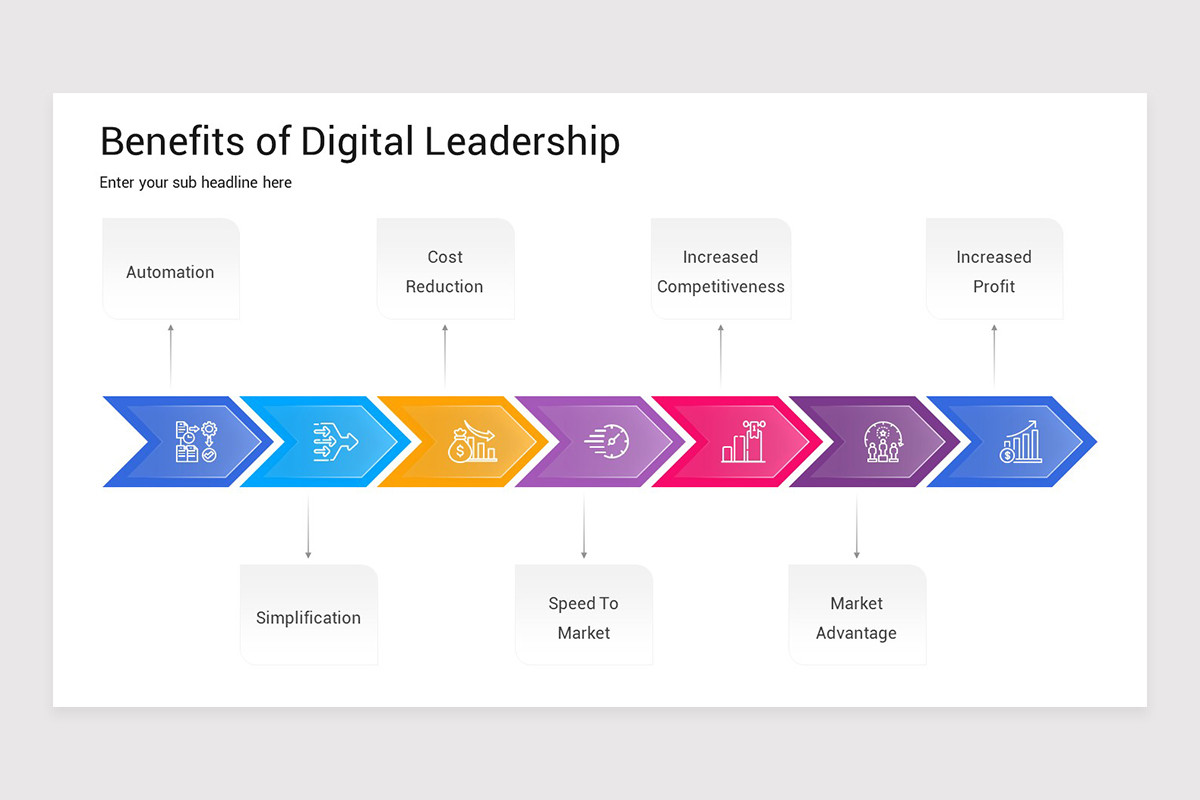 Benefits of Digital Leadership

Enter your sub headline here

Automation

Cost Reduction

Increased Competitiveness

Increased Profit

Simplification

Speed To Market

Market Advantage